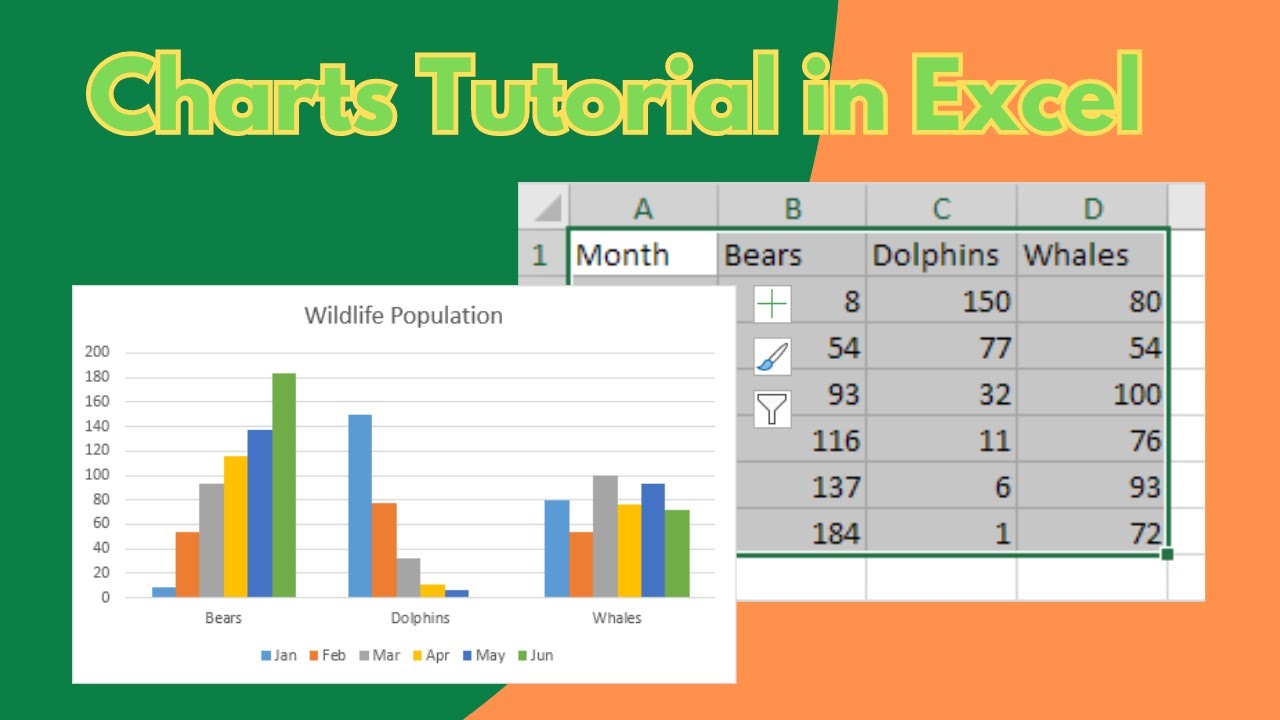 Charts Tutorial in Excel

| | A | B | C | D |
|---|---|---|---|---|
| 1 | Month | Bears | Dolphins | Whales |
| | | 8 | 150 | 80 |
| | | 54 | 77 | 54 |
| | | 93 | 32 | 100 |
| | | 116 | 11 | 76 |
| | | 137 | 6 | 93 |
| | | 184 | 1 | 72 |

Wildlife Population

200
180
160
140
120
100
80
60
40
20
0

Bears
Dolphins
Whales

Jan Feb Mar Apr May Jun